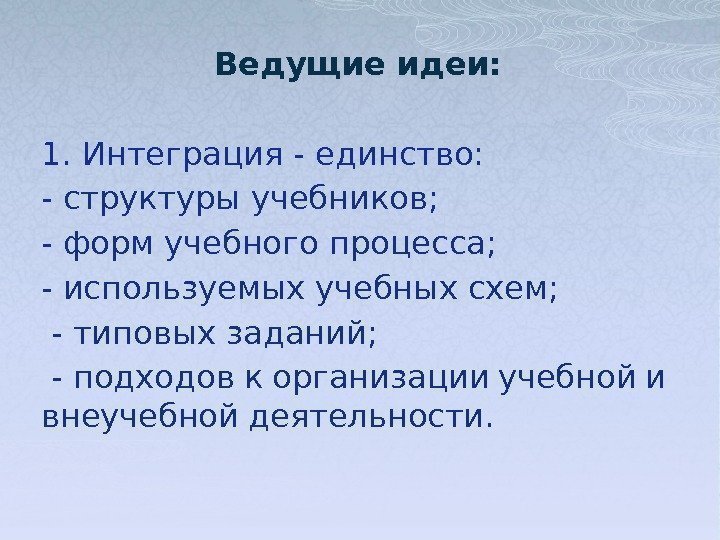 Ведущие идеи:

1. Интеграция - единство:
- структуры учебников;
- форм учебного процесса;
- используемых учебных схем;
- типовых заданий;
- подходов к организации учебной и внеучебной деятельности.